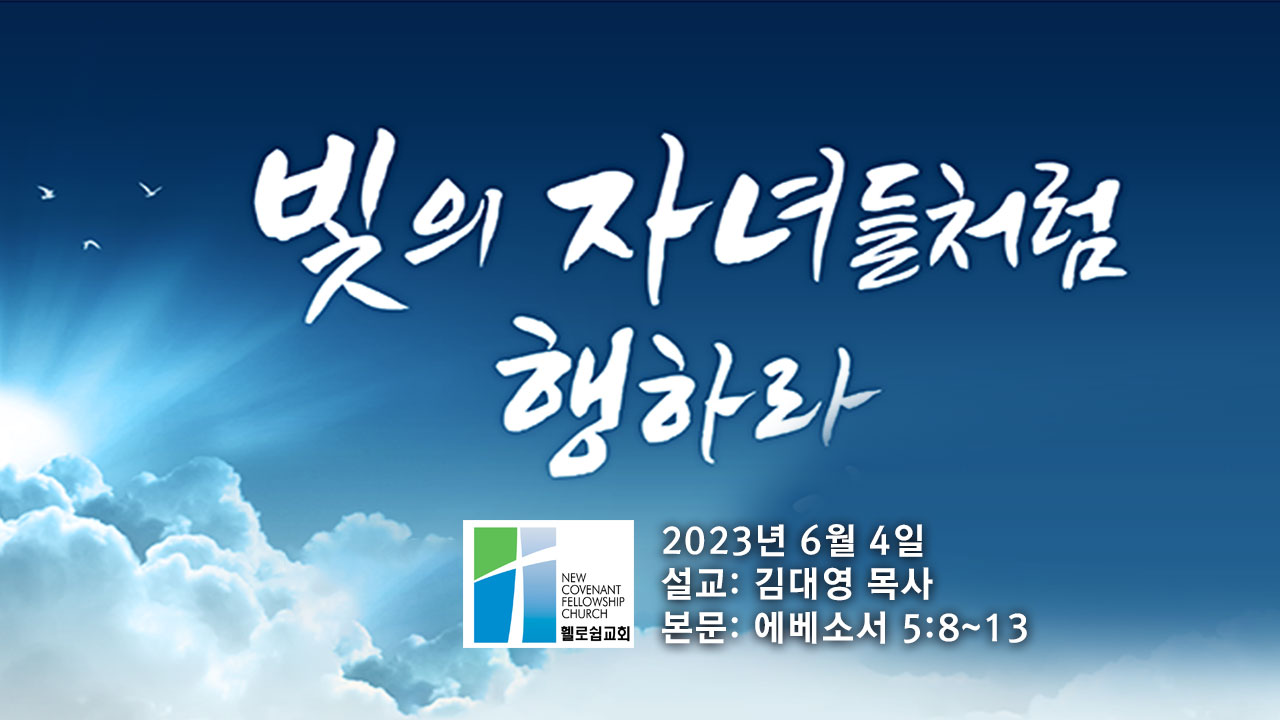 빛의 자녀들처럼 행하라

NEW COVENANT FELLOWSHIP CHURCH
휄로쉽교회

2023년 6월 4일
설교: 김대영 목사
본문: 에베소서 5:8~13